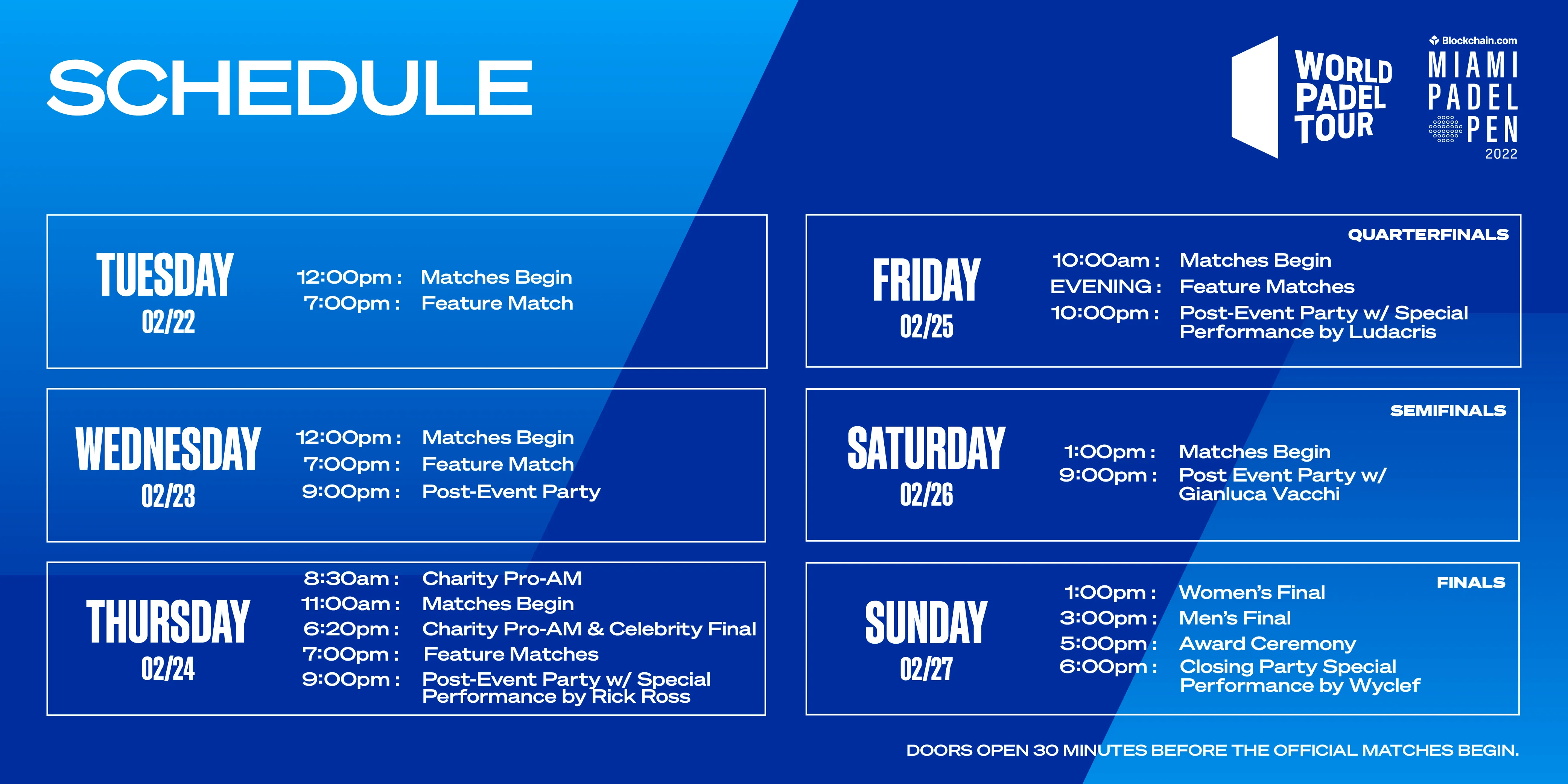 SCHEDULE

WORLD PADEL TOUR

Blockchain.com
MIAMI PADEL OPEN
2022

TUESDAY
02/22
12:00pm : Matches Begin
7:00pm : Feature Match

WEDNESDAY
02/23
12:00pm : Matches Begin
7:00pm : Feature Match
9:00pm : Post-Event Party

THURSDAY
02/24
8:30am : Charity Pro-AM
11:00am : Matches Begin
6:20pm : Charity Pro-AM & Celebrity Final
7:00pm : Feature Matches
9:00pm : Post-Event Party w/ Special Performance by Rick Ross

QUARTERFINALS
FRIDAY
02/25
10:00am : Matches Begin
EVENING : Feature Matches
10:00pm : Post-Event Party w/ Special Performance by Ludacris

SEMIFINALS
SATURDAY
02/26
1:00pm : Matches Begin
9:00pm : Post Event Party w/ Gianluca Vacchi

FINALS
SUNDAY
02/27
1:00pm : Women's Final
3:00pm : Men's Final
5:00pm : Award Ceremony
6:00pm : Closing Party Special Performance by Wyclef

DOORS OPEN 30 MINUTES BEFORE THE OFFICIAL MATCHES BEGIN.